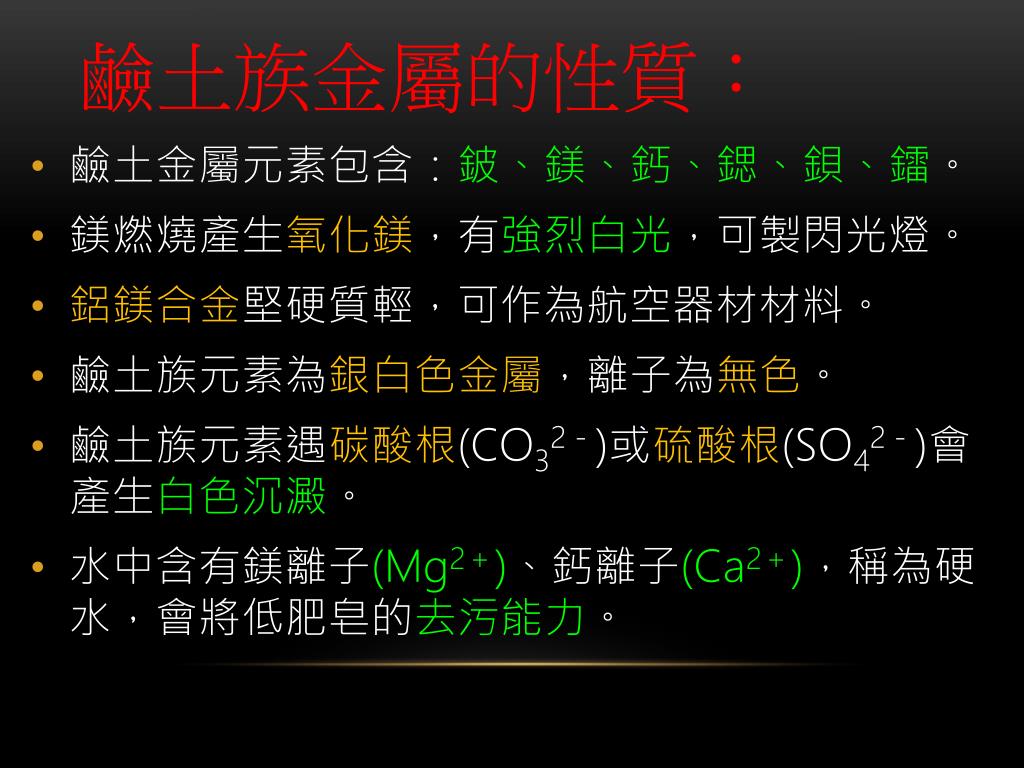 鹼土族金屬的性質：

• 鹼土金屬元素包含：鈹、鎂、鈣、鍶、鋇、鐳。
• 鎂燃燒產生氧化鎂，有強烈白光，可製閃光燈。
• 鋁鎂合金堅硬質輕，可作為航空器材材料。
• 鹼土族元素為銀白色金屬，離子為無色。
• 鹼土族元素遇碳酸根($CO_3^{2-}$)或硫酸根($SO_4^{2-}$)會產生白色沉澱。
• 水中含有鎂離子($Mg^{2+}$)、鈣離子($Ca^{2+}$)，稱為硬水，會將低肥皂的去污能力。